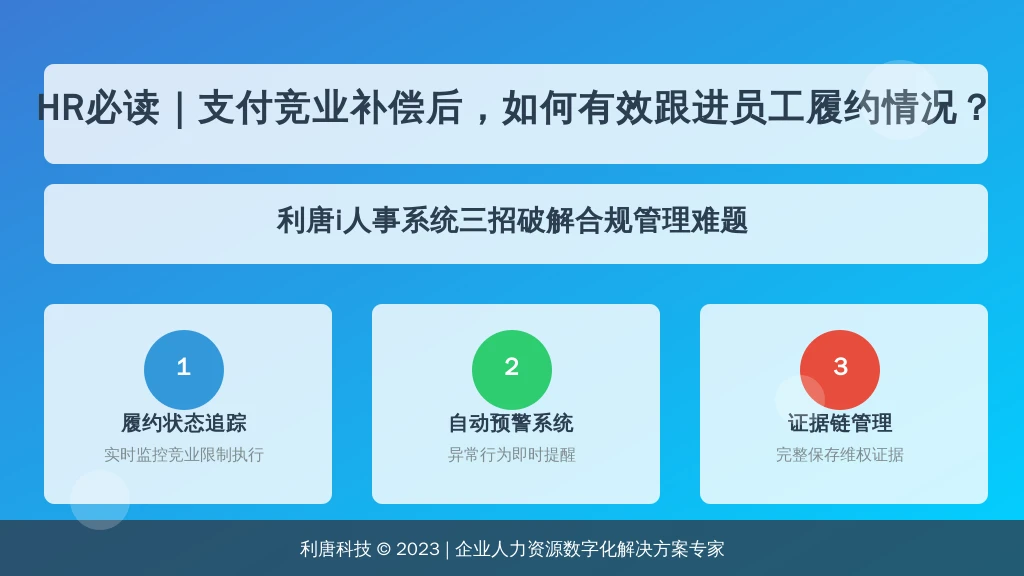 HR必读｜支付竞业补偿后，如何有效跟进员工履约情况？

利唐i人事系统三招破解合规管理难题

1
履约状态追踪
实时监控竞业限制执行

2
自动预警系统
异常行为即时提醒

3
证据链管理
完整保存维权证据

利唐科技 © 2023 | 企业人力资源数字化解决方案专家